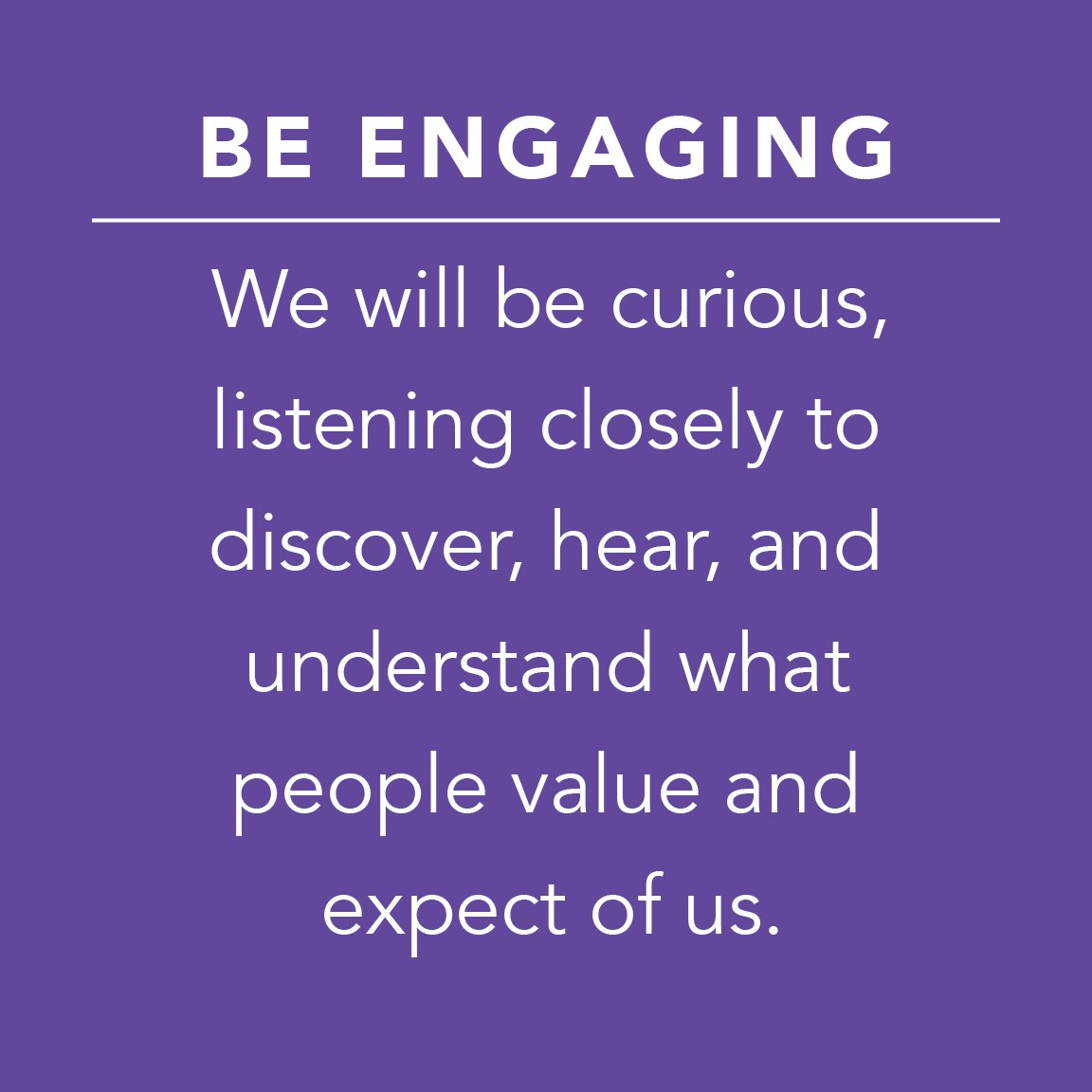 BE ENGAGING

We will be curious, listening closely to discover, hear, and understand what people value and expect of us.